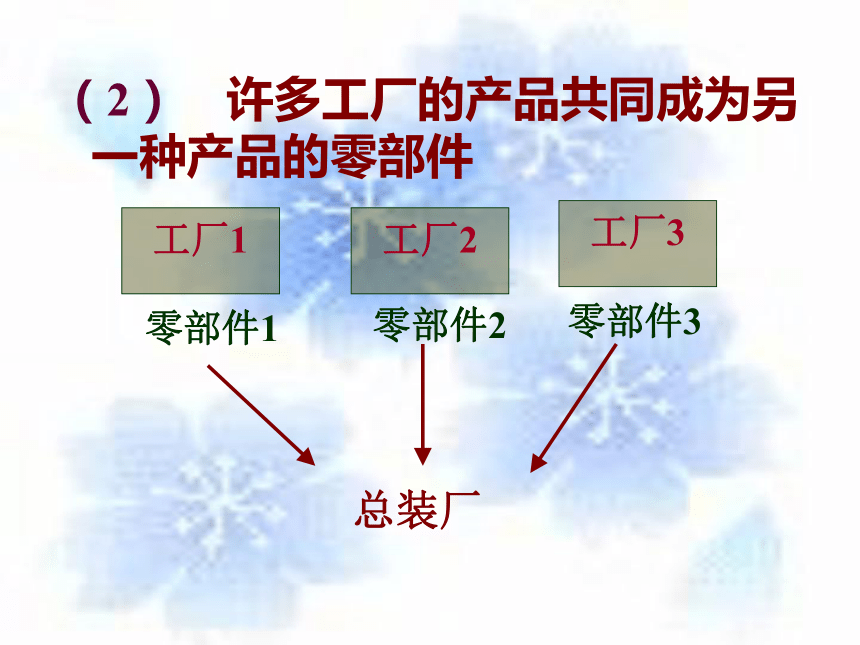 （2） 许多工厂的产品共同成为另一种产品的零部件

工厂1

工厂2

工厂3

零部件1

零部件2

零部件3

总装厂